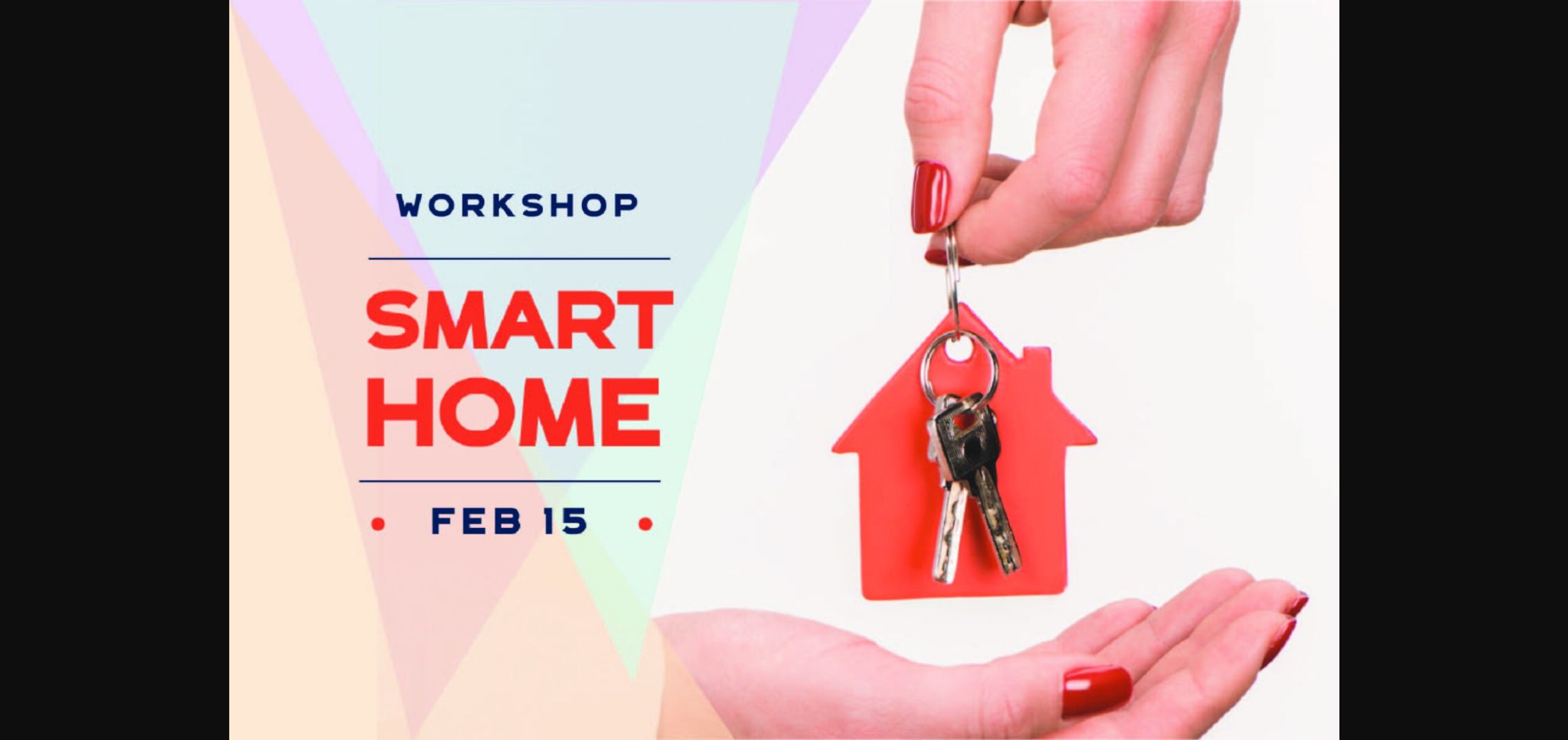 WORKSHOP

SMART HOME

• FEB 15 •